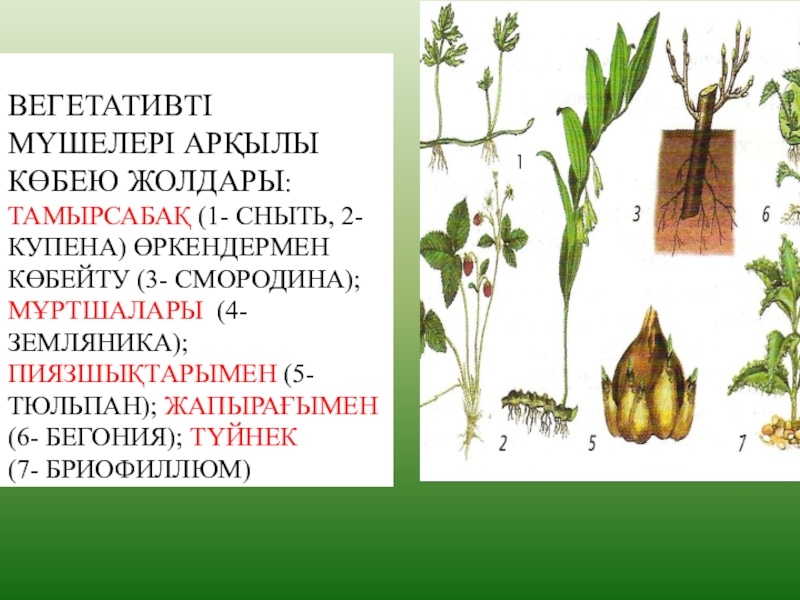 ВЕГЕТАТИВТІ МҮШЕЛЕРІ АРҚЫЛЫ КӨБЕЮ ЖОЛДАРЫ: ТАМЫРСАБАҚ (1- СНЫТЬ, 2- КУПЕНА) ӨРКЕНДЕРМЕН КӨБЕЙТУ (3- СМОРОДИНА); МҰРТШАЛАРЫ (4- ЗЕМЛЯНИКА); ПИЯЗШЫҚТАРЫМЕН (5- ТЮЛЬПАН); ЖАПЫРАҒЫМЕН (6- БЕГОНИЯ); ТҮЙНЕК (7- БРИОФИЛЛЮМ)

1

3

6

2

5

7